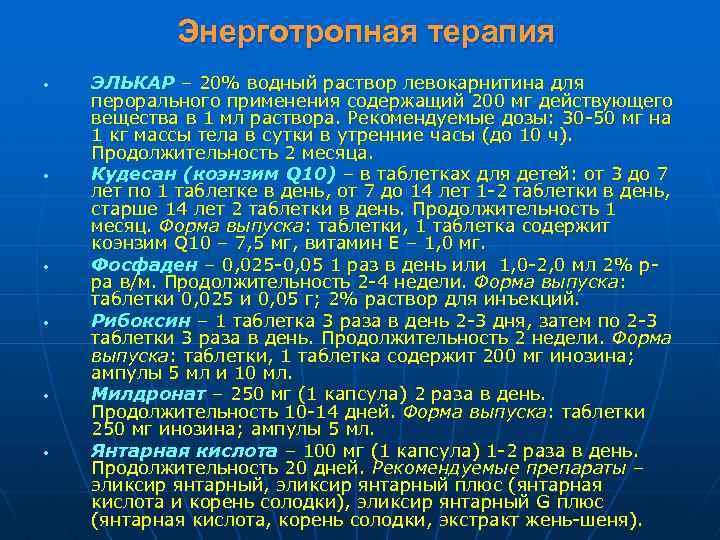 Энерготропная терапия

• ЭЛЬКАР – 20% водный раствор левокарнитина для перорального применения содержащий 200 мг действующего вещества в 1 мл раствора. Рекомендуемые дозы: 30-50 мг на 1 кг массы тела в сутки в утренние часы (до 10 ч). Продолжительность 2 месяца.

• Кудесан (коэнзим Q10) – в таблетках для детей: от 3 до 7 лет по 1 таблетке в день, от 7 до 14 лет 1-2 таблетки в день, старше 14 лет 2 таблетки в день. Продолжительность 1 месяц. Форма выпуска: таблетки, 1 таблетка содержит коэнзим Q10 – 7,5 мг, витамин Е – 1,0 мг.

• Фосфаден – 0,025-0,05 1 раз в день или 1,0-2,0 мл 2% р-ра в/м. Продолжительность 2-4 недели. Форма выпуска: таблетки 0,025 и 0,05 г; 2% раствор для инъекций.

• Рибоксин – 1 таблетка 3 раза в день 2-3 дня, затем по 2-3 таблетки 3 раза в день. Продолжительность 2 недели. Форма выпуска: таблетки, 1 таблетка содержит 200 мг инозина; ампулы 5 мл и 10 мл.

• Милдронат – 250 мг (1 капсула) 2 раза в день. Продолжительность 10-14 дней. Форма выпуска: таблетки 250 мг инозина; ампулы 5 мл.

• Янтарная кислота – 100 мг (1 капсула) 1-2 раза в день. Продолжительность 20 дней. Рекомендуемые препараты – эликсир янтарный, эликсир янтарный плюс (янтарная кислота и корень солодки), эликсир янтарный G плюс (янтарная кислота, корень солодки, экстракт жень-шеня).